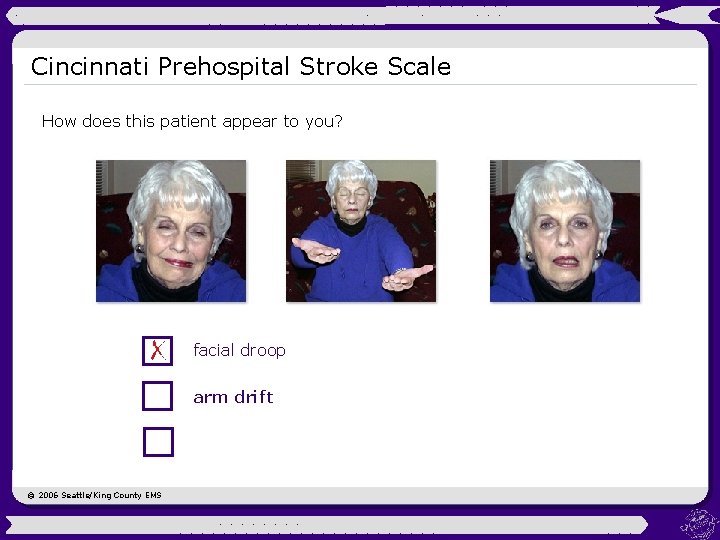 Cincinnati Prehospital Stroke Scale

How does this patient appear to you?

X facial droop

arm drift

© 2006 Seattle/King County EMS